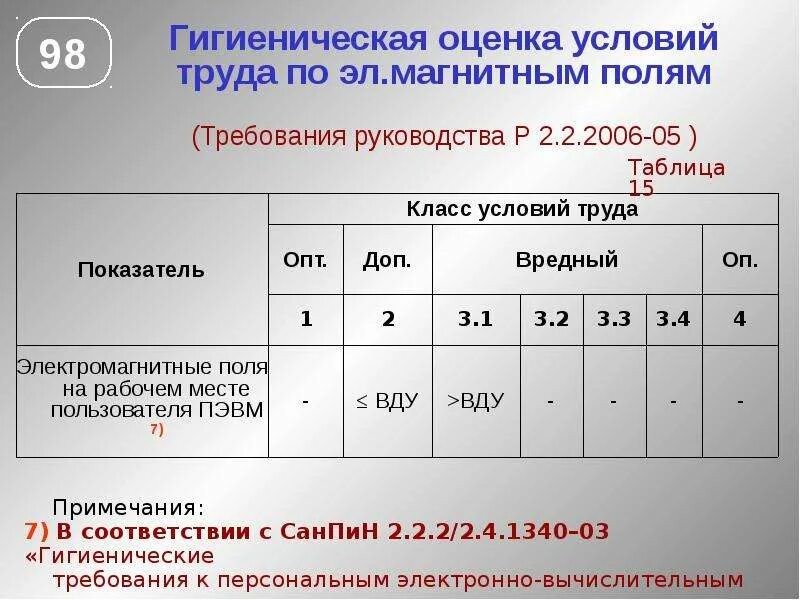 98

Гигиеническая оценка условий труда по эл.магнитным полям

(Требования руководства Р 2.2.2006-05 )

Таблица 15

| Показатель | Класс условий труда | | | | | | |
|---|---|---|---|---|---|---|---|
| | Опт. | Доп. | Вредный | | | | Оп. |
| | 1 | 2 | 3.1 | 3.2 | 3.3 | 3.4 | 4 |
| Электромагнитные поля на рабочем месте пользователя ПЭВМ 7) | - | ≤ ВДУ | >ВДУ | - | - | - | - |

Примечания:
7) В соответствии с СанПиН 2.2.2/2.4.1340–03 «Гигиенические требования к персональным электронно-вычислительным